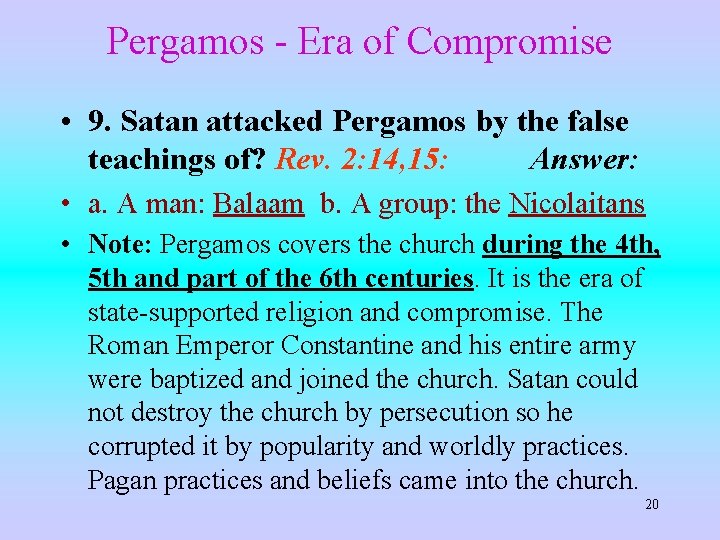 Pergamos - Era of Compromise

• 9. Satan attacked Pergamos by the false teachings of? Rev. 2:14,15: Answer:

• a. A man: Balaam b. A group: the Nicolaitans

• Note: Pergamos covers the church during the 4th, 5th and part of the 6th centuries. It is the era of state-supported religion and compromise. The Roman Emperor Constantine and his entire army were baptized and joined the church. Satan could not destroy the church by persecution so he corrupted it by popularity and worldly practices. Pagan practices and beliefs came into the church.

20